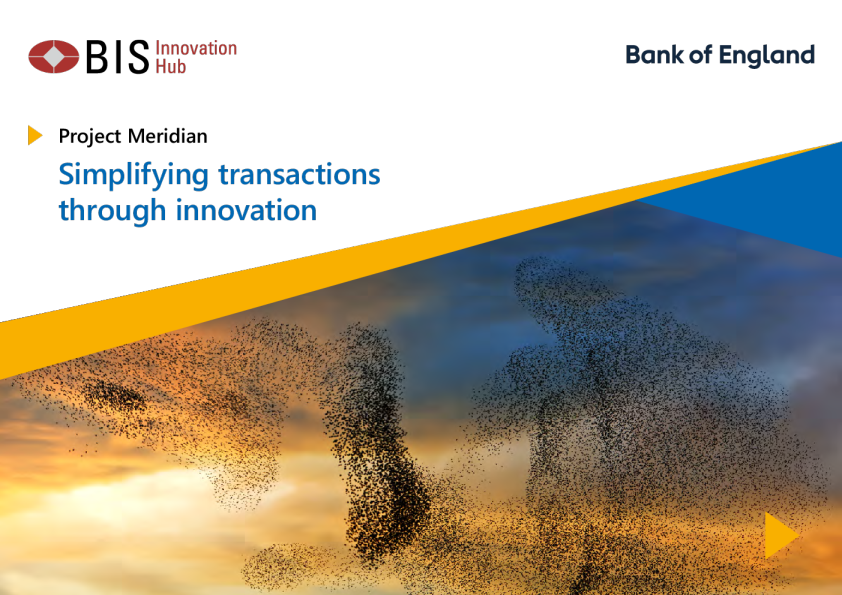 BIS Innovation Hub

Bank of England

Project Meridian

Simplifying transactions through innovation